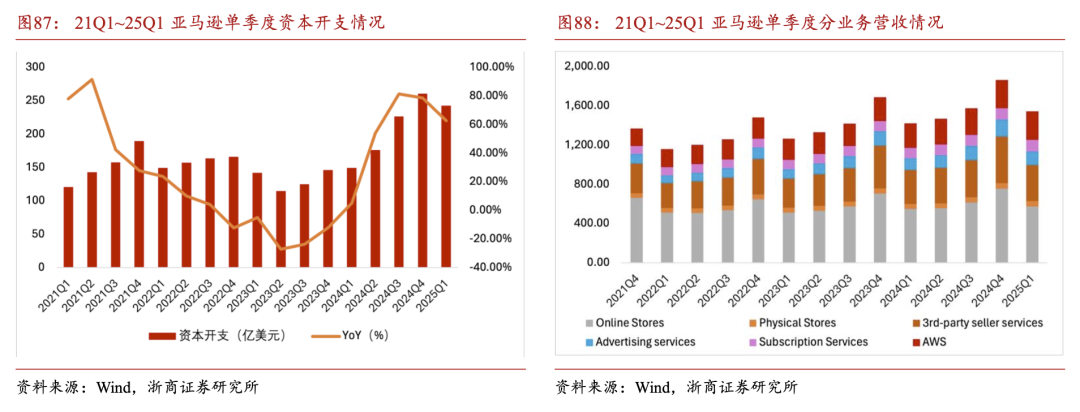 图87：21Q1~25Q1 亚马逊单季度资本开支情况

300
250
200
150
100
50
0

100.00%
80.00%
60.00%
40.00%
20.00%
0.00%
-20.00%
-40.00%

2021Q1 2021Q2 2021Q3 2021Q4 2022Q1 2022Q2 2022Q3 2022Q4 2023Q1 2023Q2 2023Q3 2023Q4 2024Q1 2024Q2 2024Q3 2024Q4 2025Q1

资本开支（亿美元） YoY（%）

资料来源：Wind，浙商证券研究所

图88：21Q1~25Q1 亚马逊单季度分业务营收情况

2,000.00
1,600.00
1,200.00
800.00
400.00
0.00

2021Q4 2022Q1 2022Q2 2022Q3 2022Q4 2023Q1 2023Q2 2023Q3 2023Q4 2024Q1 2024Q2 2024Q3 2024Q4 2025Q1

Online Stores
Physical Stores
3rd-party seller services
Advertising services
Subscription Services
AWS

资料来源：Wind，浙商证券研究所